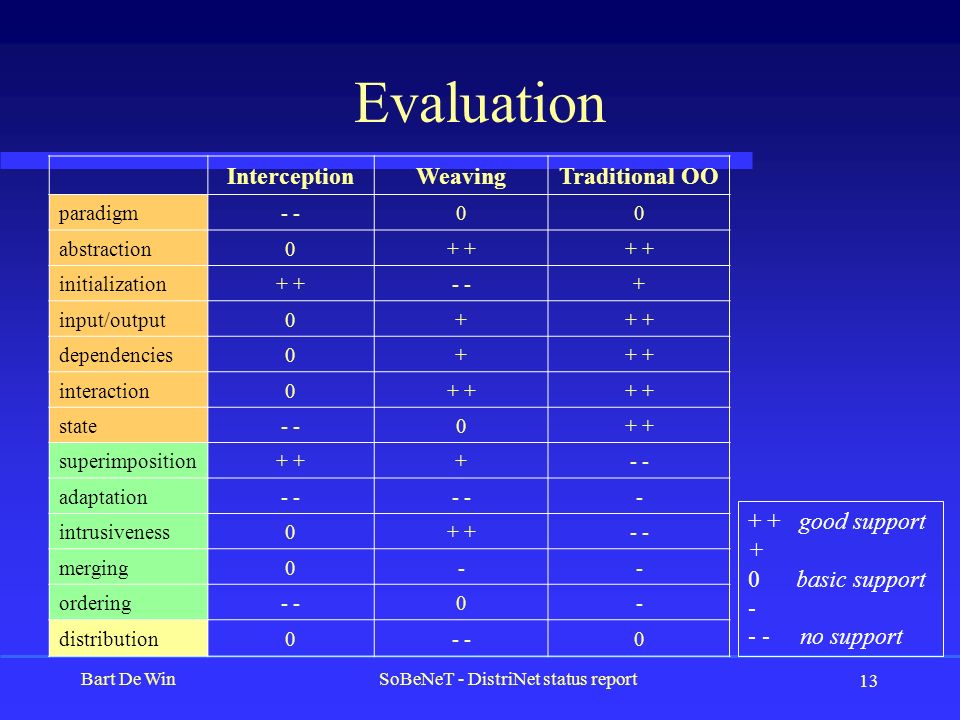 Evaluation

| | Interception | Weaving | Traditional OO |
|---|---|---|---|
| paradigm | - - | 0 | 0 |
| abstraction | 0 | + + | + + |
| initialization | + + | - - | + |
| input/output | 0 | + | + + |
| dependencies | 0 | + | + + |
| interaction | 0 | + + | + + |
| state | - - | 0 | + + |
| superimposition | + + | + | - - |
| adaptation | - - | - - | - |
| intrusiveness | 0 | + + | - - |
| merging | 0 | - | - |
| ordering | - - | 0 | - |
| distribution | 0 | - - | 0 |

+ + good support
+
0 basic support
-
- - no support

Bart De Win

SoBeNeT - DistriNet status report

13